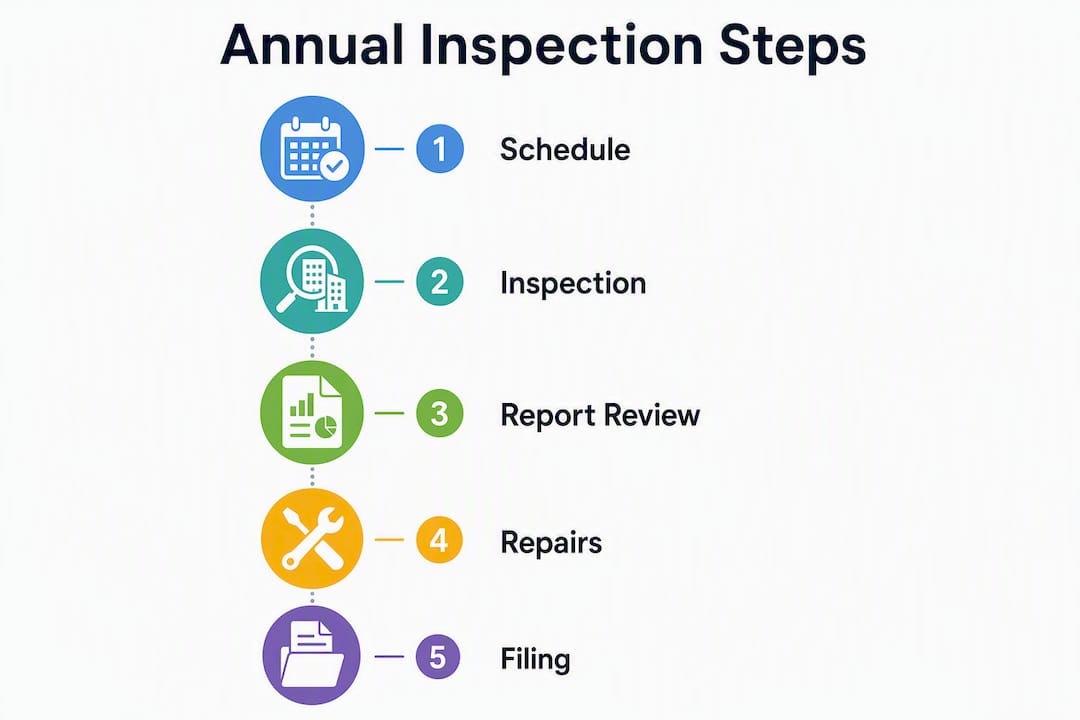 Annual Inspection Steps

1 Schedule

2 Inspection

3 Report Review

4 Repairs

5 Filing